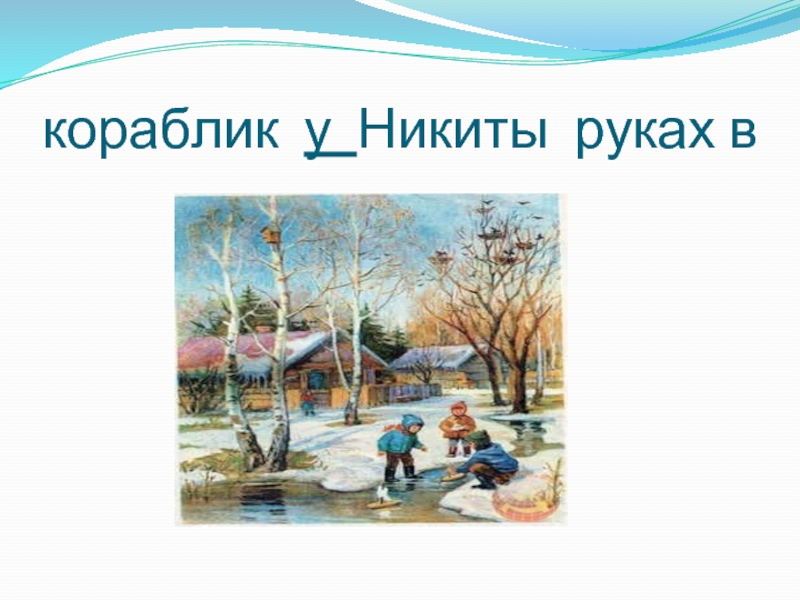 кораблик у Никиты руках в